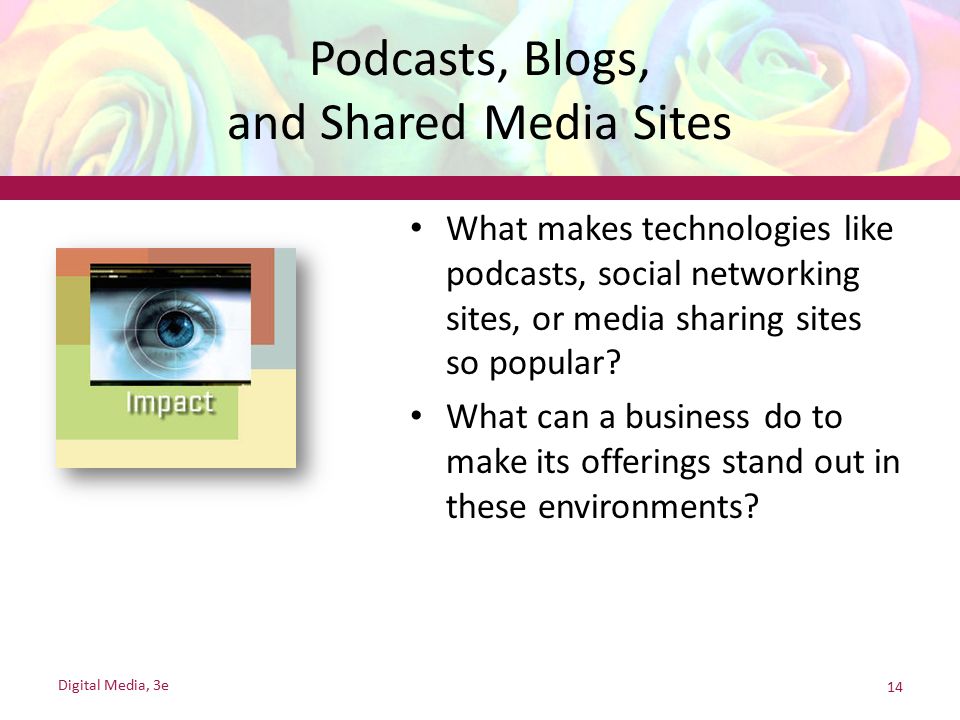 Podcasts, Blogs, and Shared Media Sites

Impact

• What makes technologies like podcasts, social networking sites, or media sharing sites so popular?
• What can a business do to make its offerings stand out in these environments?

Digital Media, 3e

14